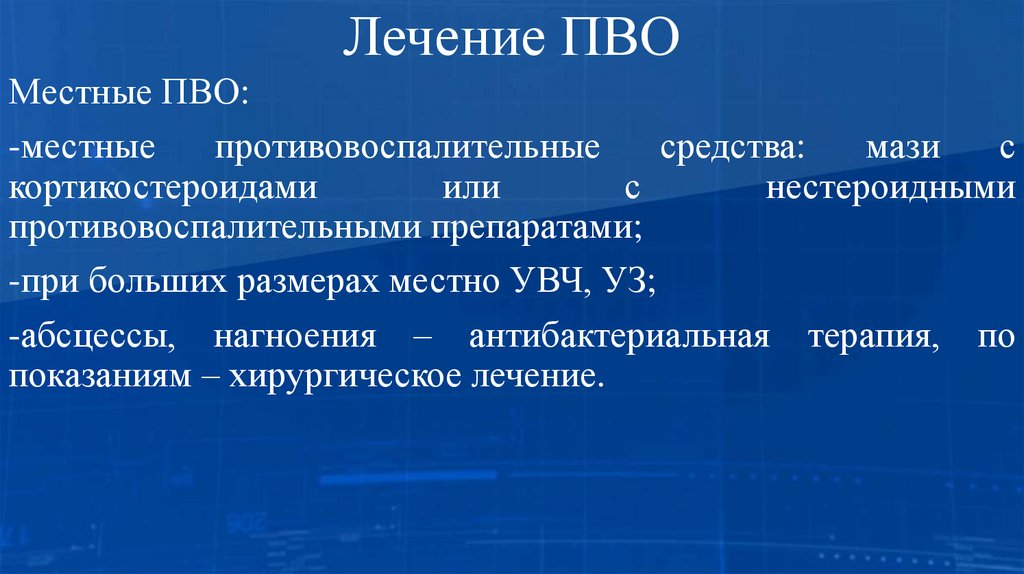 Лечение ПВО

Местные ПВО:

-местные противовоспалительные средства: мази с кортикостероидами или с нестероидными противовоспалительными препаратами;

-при больших размерах местно УВЧ, УЗ;

-абсцессы, нагноения – антибактериальная терапия, по показаниям – хирургическое лечение.